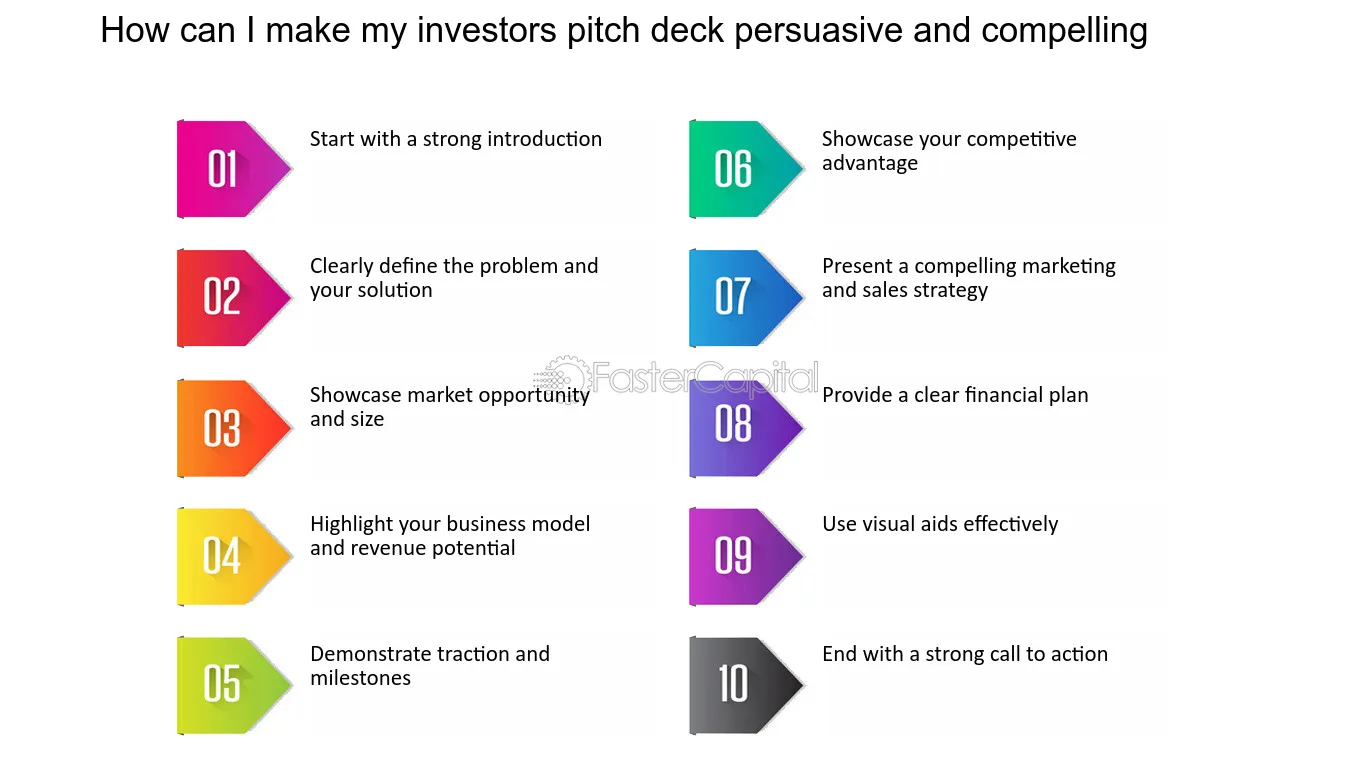 How can I make my investors pitch deck persuasive and compelling

01

Start with a strong introduction

02

Clearly define the problem and your solution

03

Showcase market opportunity and size

04

Highlight your business model and revenue potential

05

Demonstrate traction and milestones

06

Showcase your competitive advantage

07

Present a compelling marketing and sales strategy

08

Provide a clear financial plan

09

Use visual aids effectively

10

End with a strong call to action

FasterCapital